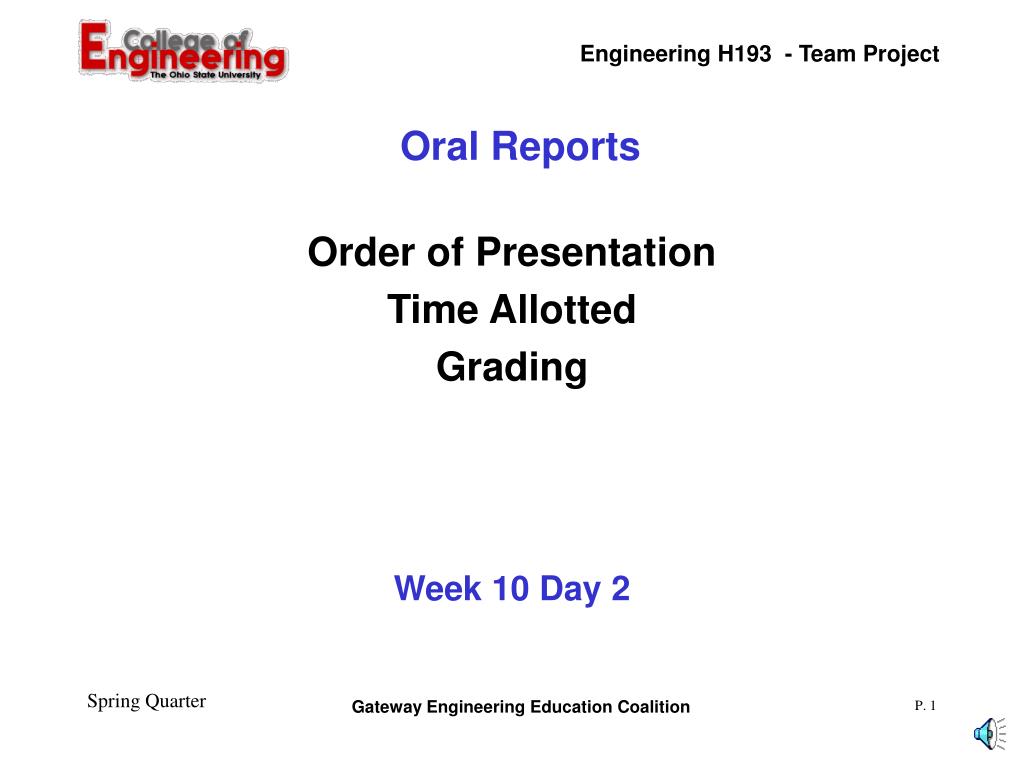 College of Engineering
The Ohio State University

Engineering H193 - Team Project

Oral Reports

Order of Presentation
Time Allotted
Grading

Week 10 Day 2

Spring Quarter

Gateway Engineering Education Coalition

P. 1